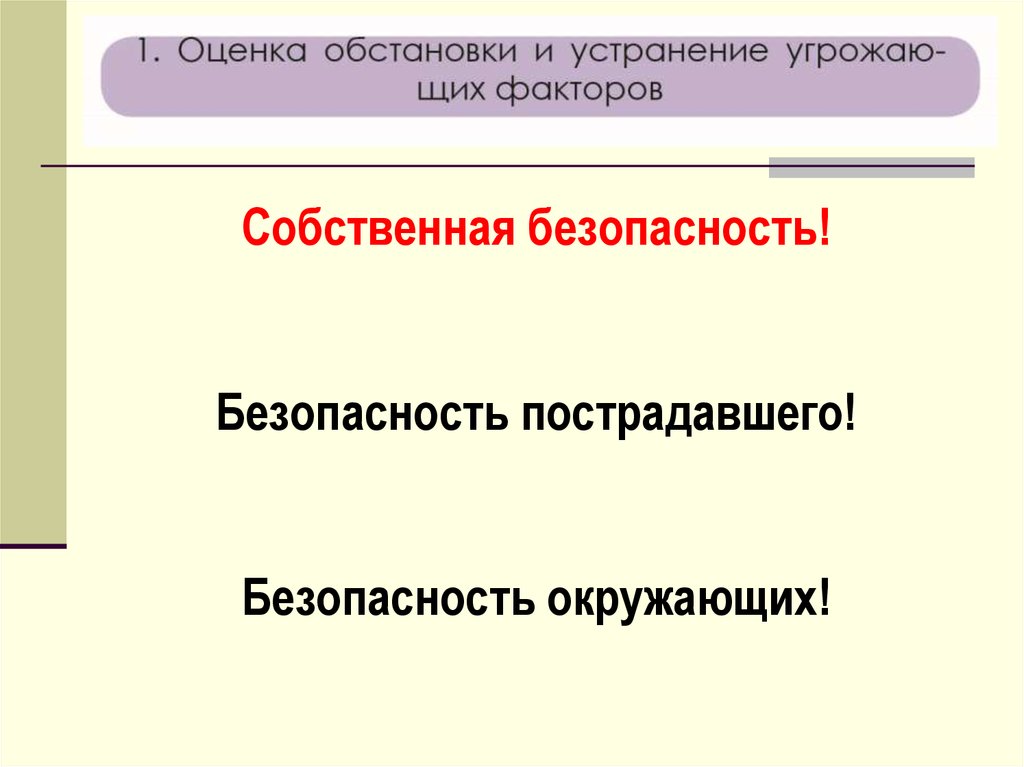 1. Оценка обстановки и устранение угрожающих факторов

Собственная безопасность!

Безопасность пострадавшего!

Безопасность окружающих!